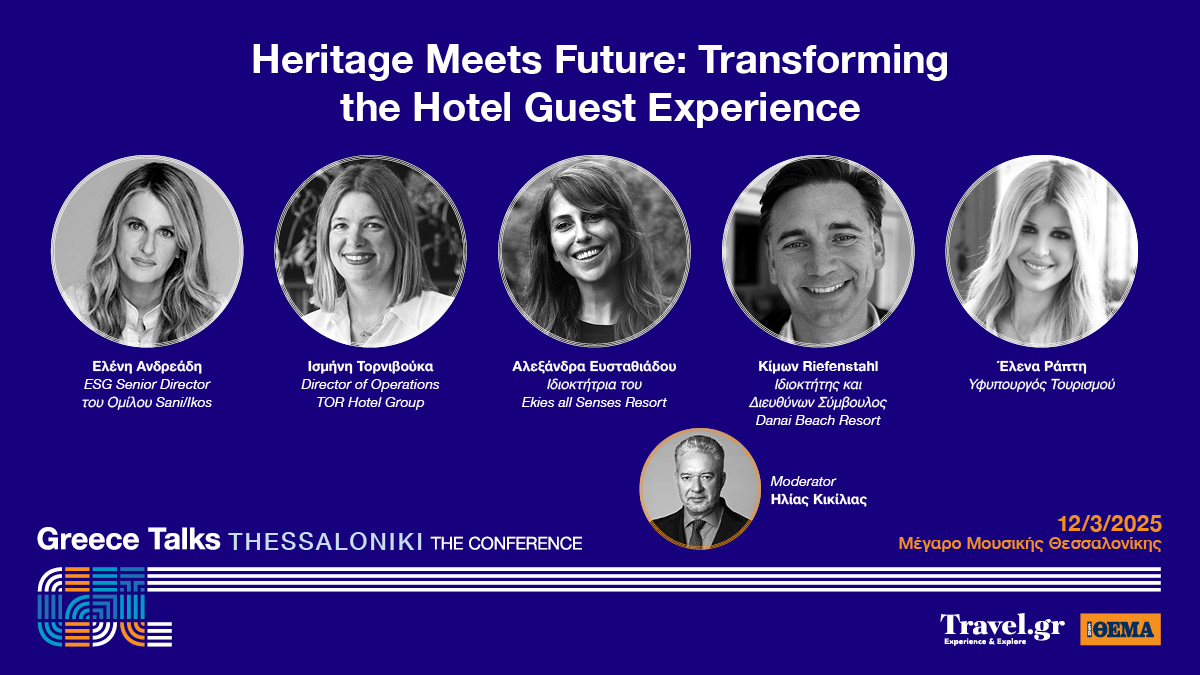 Heritage Meets Future: Transforming the Hotel Guest Experience

Ελένη Ανδρεάδη
ESG Senior Director
του Ομίλου Sani/Ikos

Ισμήνη Τορνιβούκα
Director of Operations
TOR Hotel Group

Αλεξάνδρα Ευσταθιάδου
Ιδιοκτήτρια του
Ekies all Senses Resort

Κίμων Riefenstahl
Ιδιοκτήτης και
Διευθύνων Σύμβουλος
Danai Beach Resort

Έλενα Ράπτη
Υφυπουργός Τουρισμού

Moderator
Ηλίας Κικίλιας

Greece Talks THESSALONIKI THE CONFERENCE

12/3/2025
Μέγαρο Μουσικής Θεσσαλονίκης

Travel.gr
Experience & Explore

ΘΕΜΑ